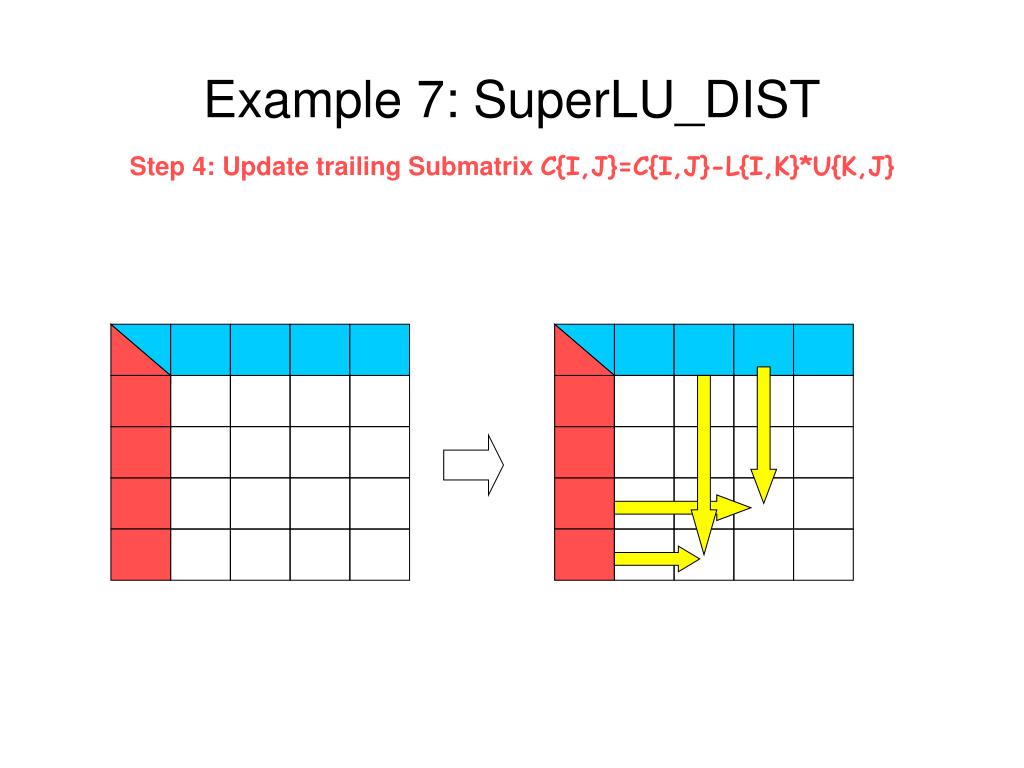 Example 7: SuperLU_DIST

Step 4: Update trailing Submatrix C{I,J}=C{I,J}-L{I,K}*U{K,J}